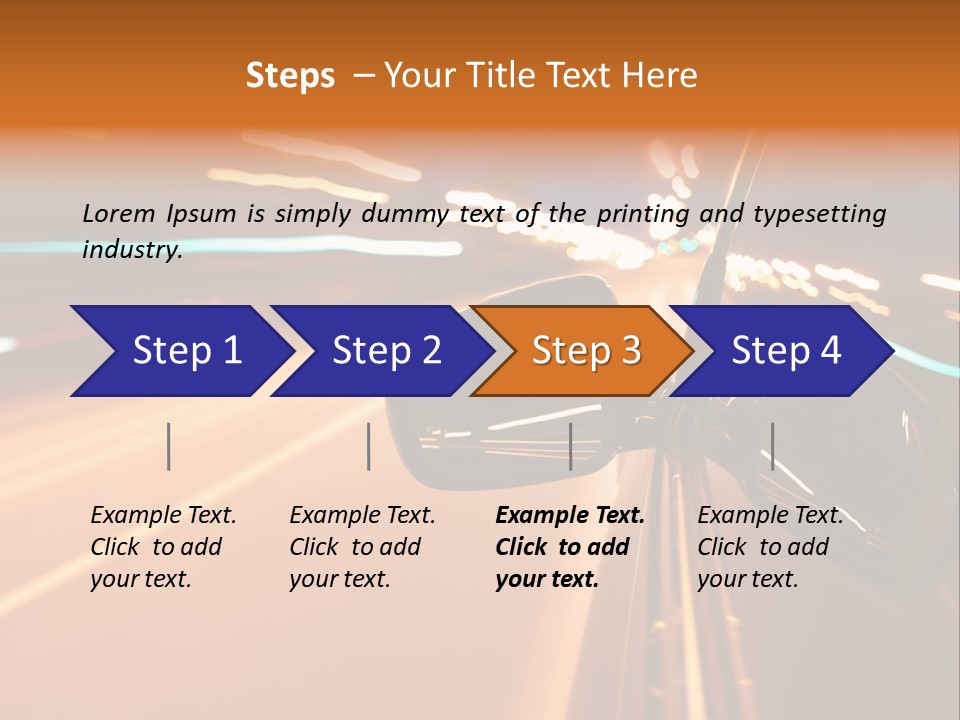 Steps – Your Title Text Here

Lorem Ipsum is simply dummy text of the printing and typesetting industry.

Step 1

Step 2

Step 3

Step 4

Example Text. Click to add your text.

Example Text. Click to add your text.

Example Text. Click to add your text.

Example Text. Click to add your text.